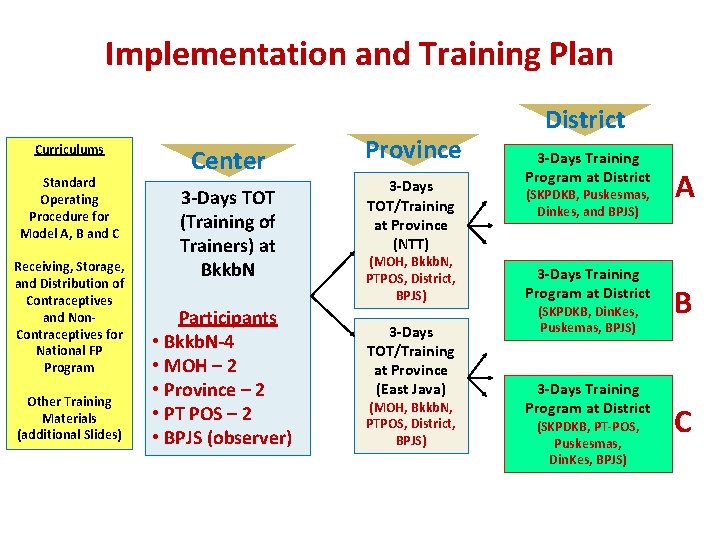 Implementation and Training Plan

Curriculums

Standard Operating Procedure for Model A, B and C

Receiving, Storage, and Distribution of Contraceptives and Non-Contraceptives for National FP Program

Other Training Materials (additional Slides)

Center

3-Days TOT (Training of Trainers) at BkkbN

Participants
• BkkbN-4
• MOH – 2
• Province – 2
• PT POS – 2
• BPJS (observer)

Province

3-Days TOT/Training at Province (NTT)
(MOH, BkkbN, PTPOS, District, BPJS)

3-Days TOT/Training at Province (East Java)
(MOH, BkkbN, PTPOS, District, BPJS)

District

3-Days Training Program at District
(SKPDKB, Puskesmas, Dinkes, and BPJS)

A

3-Days Training Program at District
(SKPDKB, DinKes, Puskemas, BPJS)

B

3-Days Training Program at District
(SKPDKB, PT-POS, Puskesmas, DinKes, BPJS)

C